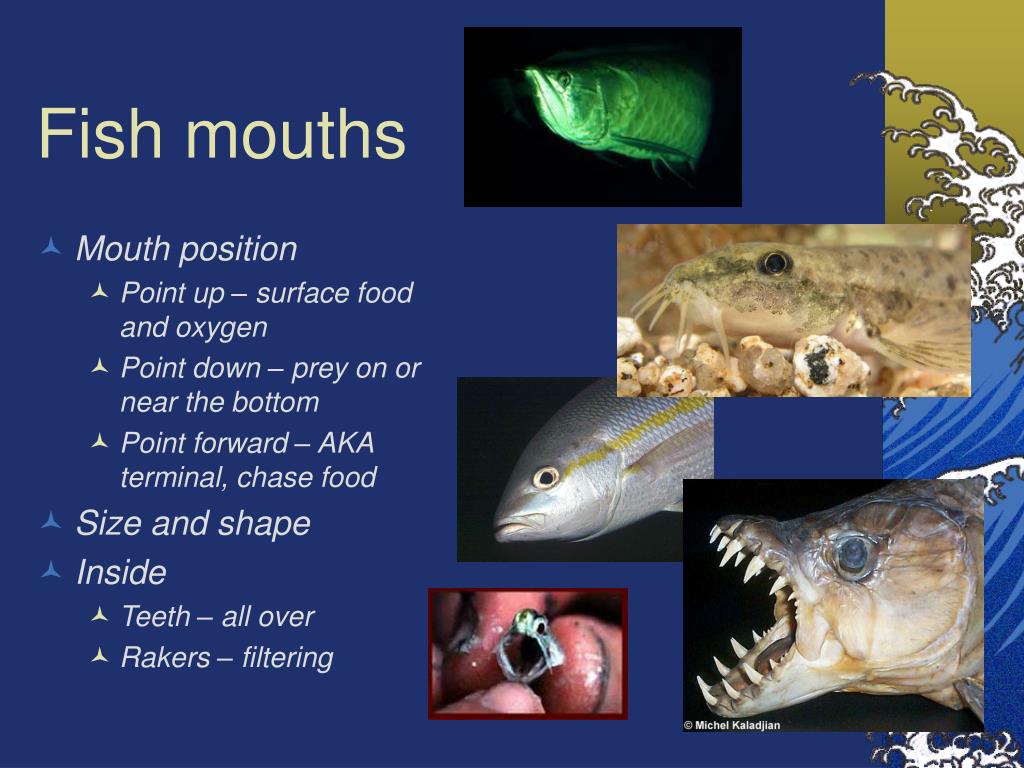 Fish mouths

Mouth position
Point up – surface food and oxygen
Point down – prey on or near the bottom
Point forward – AKA terminal, chase food
Size and shape
Inside
Teeth – all over
Rakers – filtering

© Michel Kaladjian